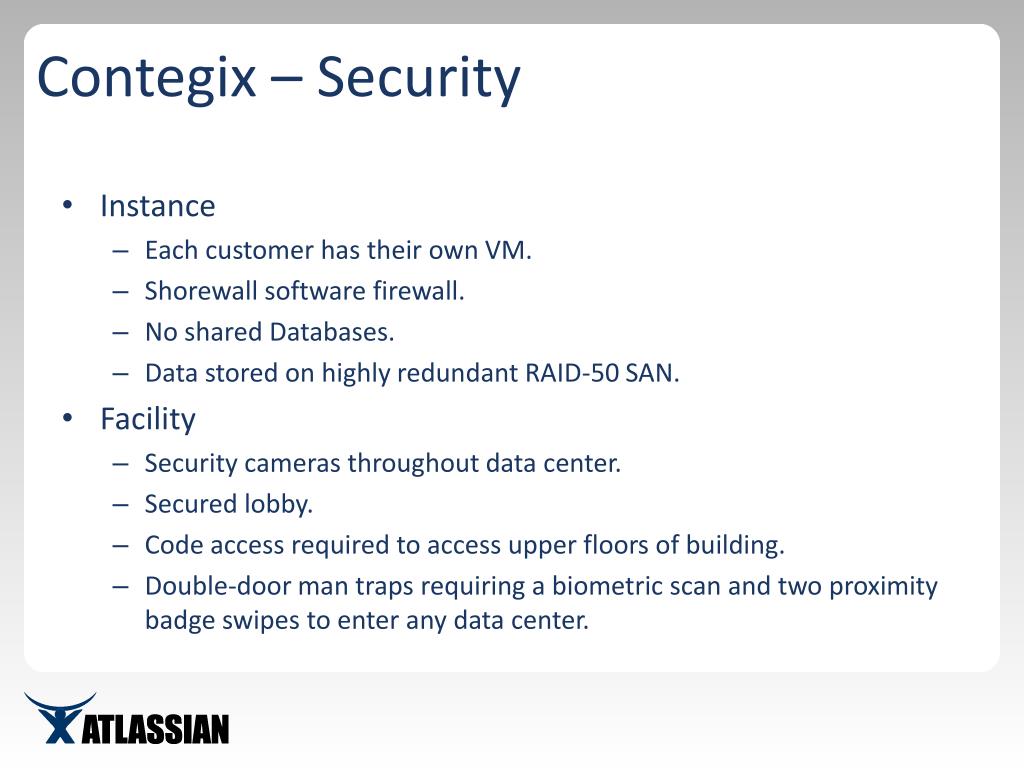 Contegix – Security

• Instance
– Each customer has their own VM.
– Shorewall software firewall.
– No shared Databases.
– Data stored on highly redundant RAID-50 SAN.
• Facility
– Security cameras throughout data center.
– Secured lobby.
– Code access required to access upper floors of building.
– Double-door man traps requiring a biometric scan and two proximity badge swipes to enter any data center.

ATLASSIAN